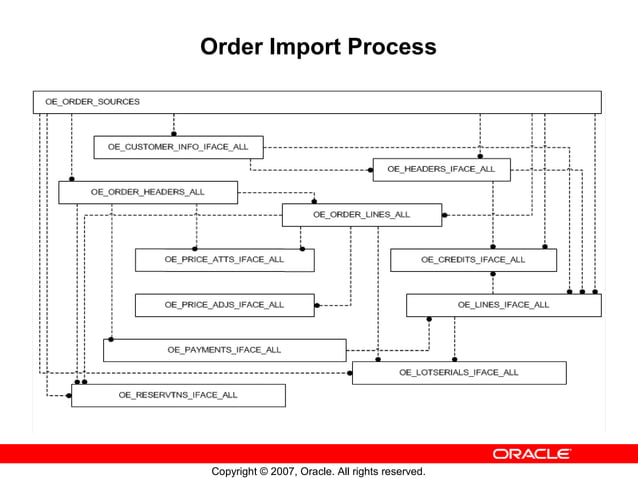 Order Import Process

OE_ORDER_SOURCES

OE_CUSTOMER_INFO_IFACE_ALL

OE_HEADERS_IFACE_ALL

OE_ORDER_HEADERS_ALL

OE_ORDER_LINES_ALL

OE_PRICE_ATTS_IFACE_ALL

OE_CREDITS_IFACE_ALL

OE_PRICE_ADJS_IFACE_ALL

OE_LINES_IFACE_ALL

OE_PAYMENTS_IFACE_ALL

OE_LOTSERIALS_IFACE_ALL

OE_RESERVTNS_IFACE_ALL

ORACLE

Copyright © 2007, Oracle. All rights reserved.